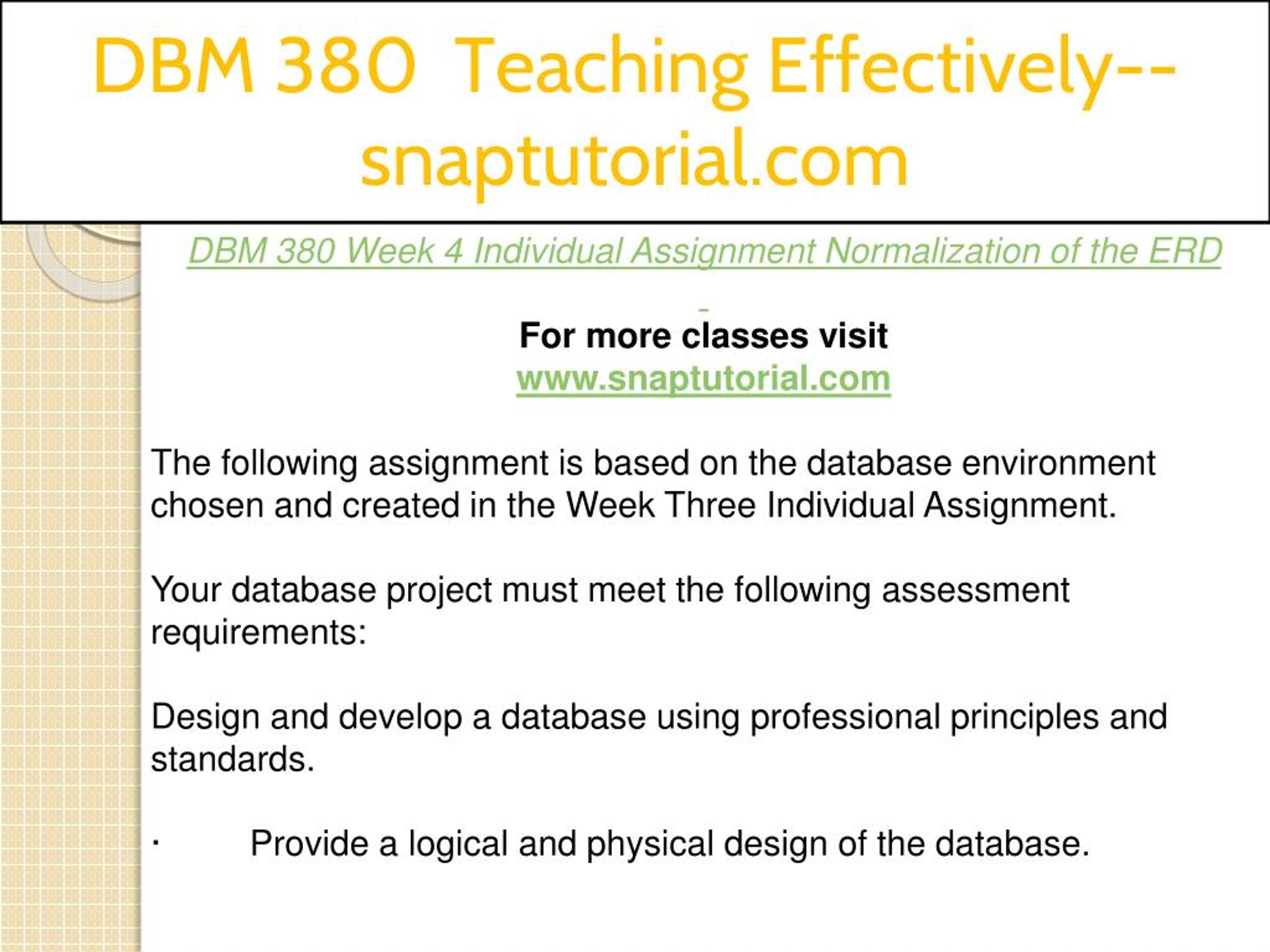 DBM 380 Teaching Effectively--snaptutorial.com

DBM 380 Week 4 Individual Assignment Normalization of the ERD

For more classes visit
www.snaptutorial.com

The following assignment is based on the database environment chosen and created in the Week Three Individual Assignment.

Your database project must meet the following assessment requirements:

Design and develop a database using professional principles and standards.

· Provide a logical and physical design of the database.